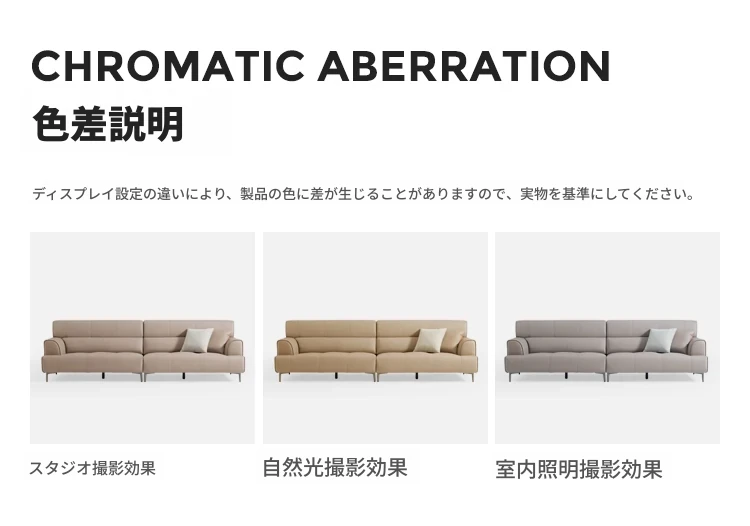 CHROMATIC ABERRATION
色差説明

ディスプレイ設定の違いにより、製品の色に差が生じることがありますので、実物を基準にしてください。

スタジオ撮影効果

自然光撮影効果

室内照明撮影効果